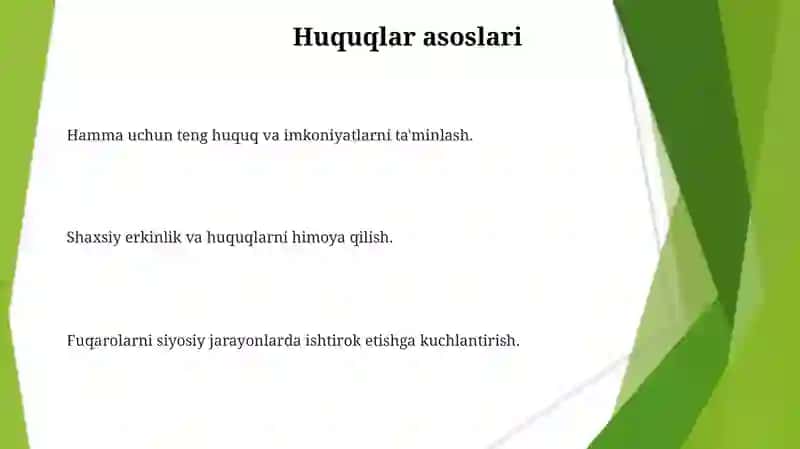 Huquqlar asoslari

Hamma uchun teng huquq va imkoniyatlarni ta'minlash.

Shaxsiy erkinlik va huquqlarni himoya qilish.

Fuqarolarni siyosiy jarayonlarda ishtirok etishga kuchlantirish.